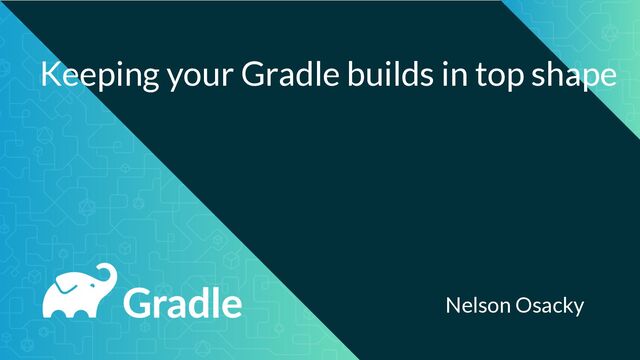 Keeping your Gradle builds in top shape

Gradle

Nelson Osacky